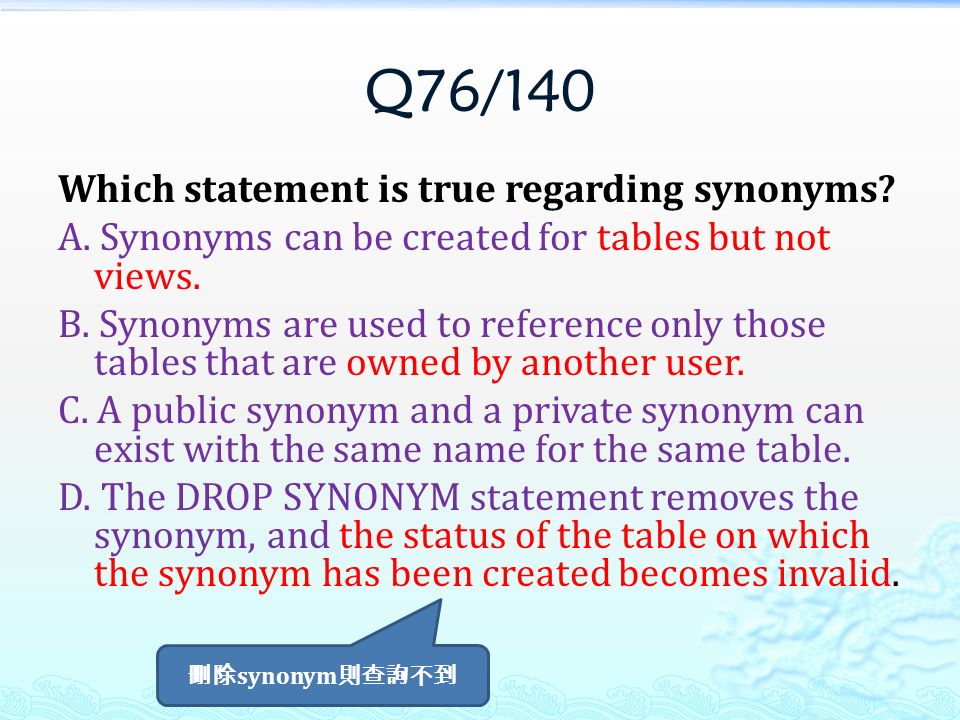 Q76/140

Which statement is true regarding synonyms?

A. Synonyms can be created for tables but not views.

B. Synonyms are used to reference only those tables that are owned by another user.

C. A public synonym and a private synonym can exist with the same name for the same table.

D. The DROP SYNONYM statement removes the synonym, and the status of the table on which the synonym has been created becomes invalid.

刪除synonym則查詢不到